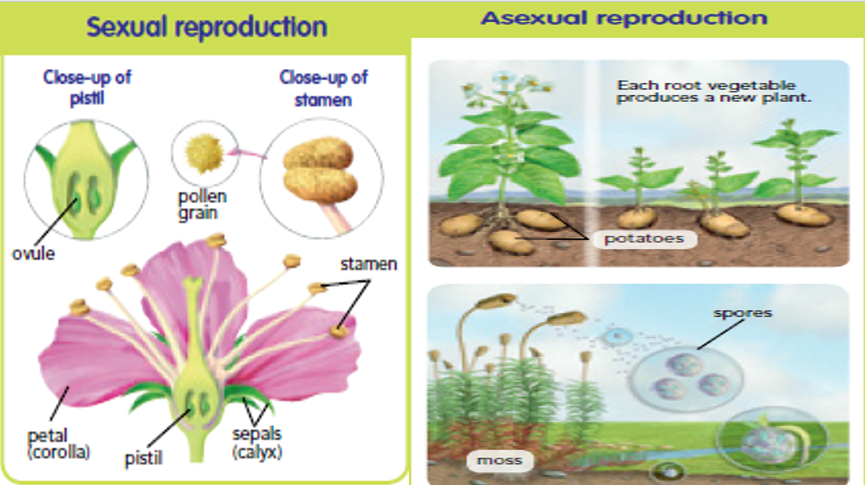 Sexual reproduction

Close-up of pistil

Close-up of stamen

pollen grain

ovule

stamen

petal (corolla)

pistil

sepals (calyx)

Asexual reproduction

Each root vegetable produces a new plant.

potatoes

spores

moss